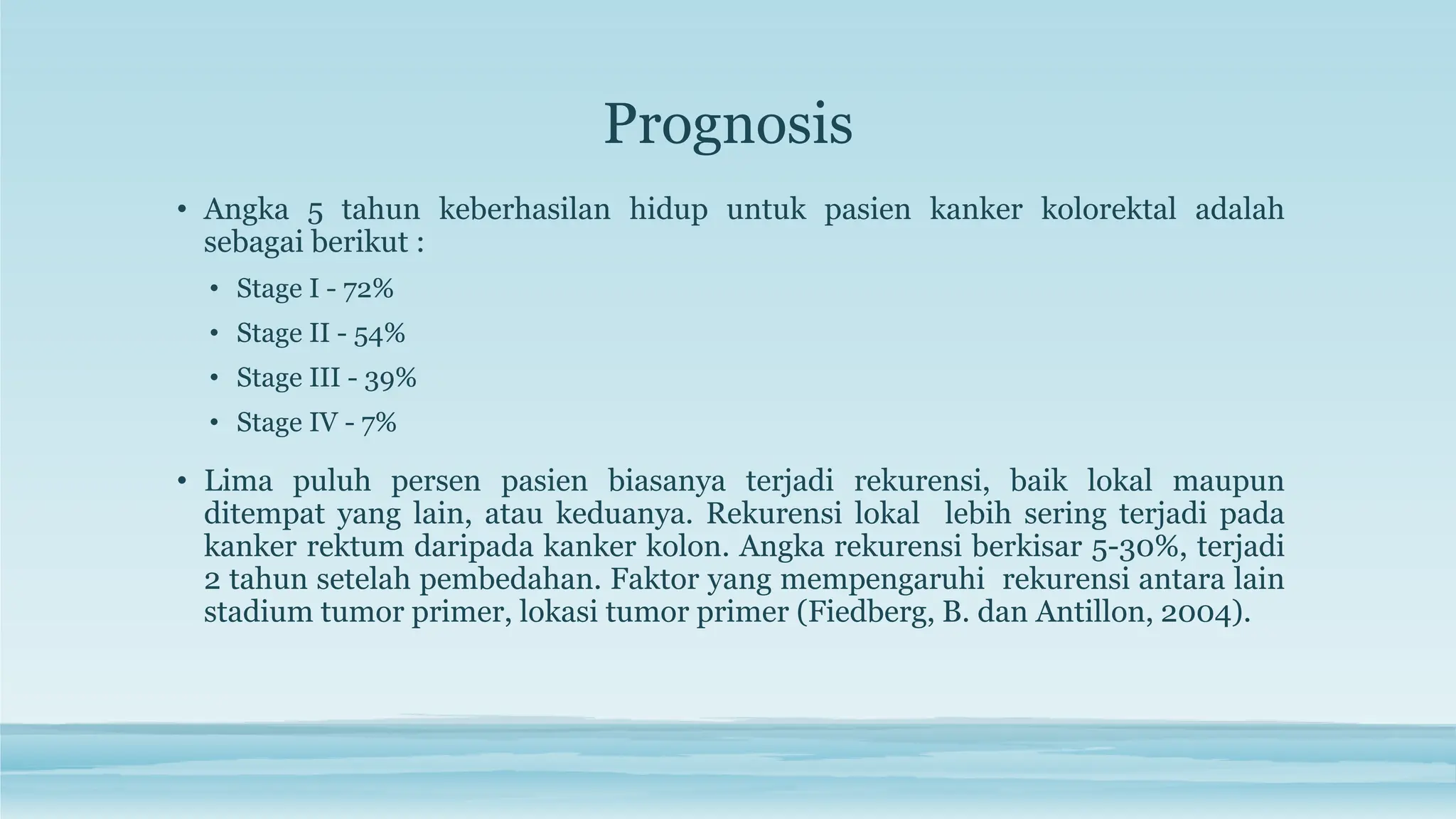 Prognosis

• Angka 5 tahun keberhasilan hidup untuk pasien kanker kolorektal adalah sebagai berikut :

• Stage I - 72%

• Stage II - 54%

• Stage III - 39%

• Stage IV - 7%

• Lima puluh persen pasien biasanya terjadi rekurensi, baik lokal maupun ditempat yang lain, atau keduanya. Rekurensi lokal lebih sering terjadi pada kanker rektum daripada kanker kolon. Angka rekurensi berkisar 5-30%, terjadi 2 tahun setelah pembedahan. Faktor yang mempengaruhi rekurensi antara lain stadium tumor primer, lokasi tumor primer (Fiedberg, B. dan Antillon, 2004).